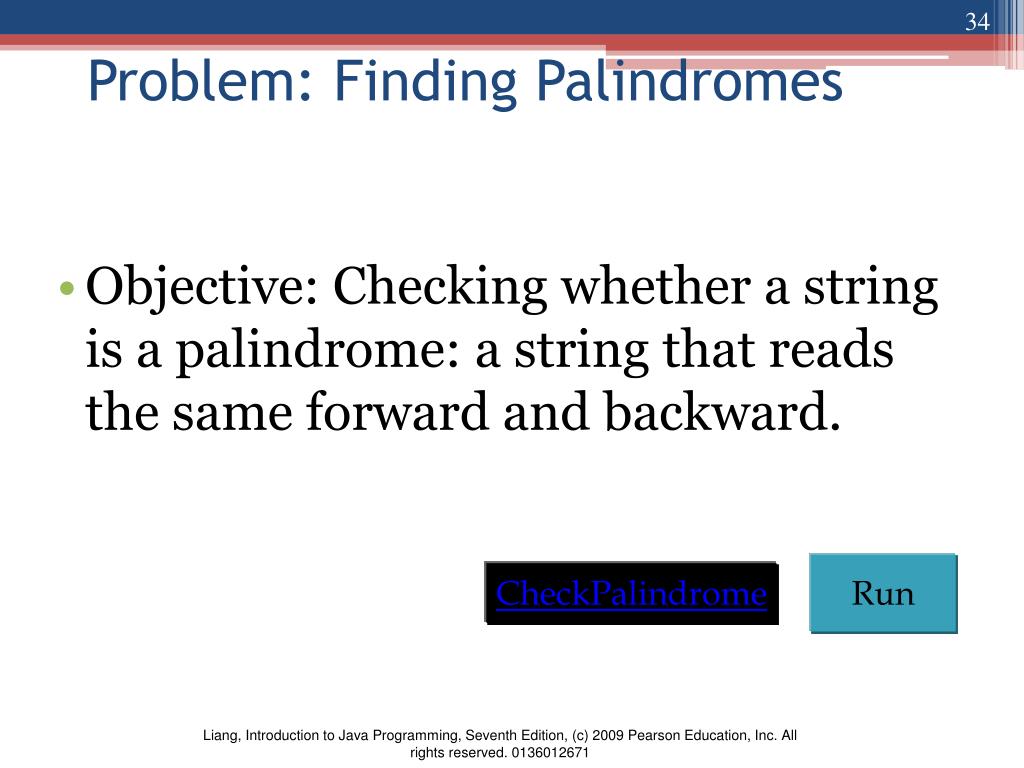 34

Problem: Finding Palindromes

• Objective: Checking whether a string is a palindrome: a string that reads the same forward and backward.

CheckPalindrome

Run

Liang, Introduction to Java Programming, Seventh Edition, (c) 2009 Pearson Education, Inc. All rights reserved. 0136012671